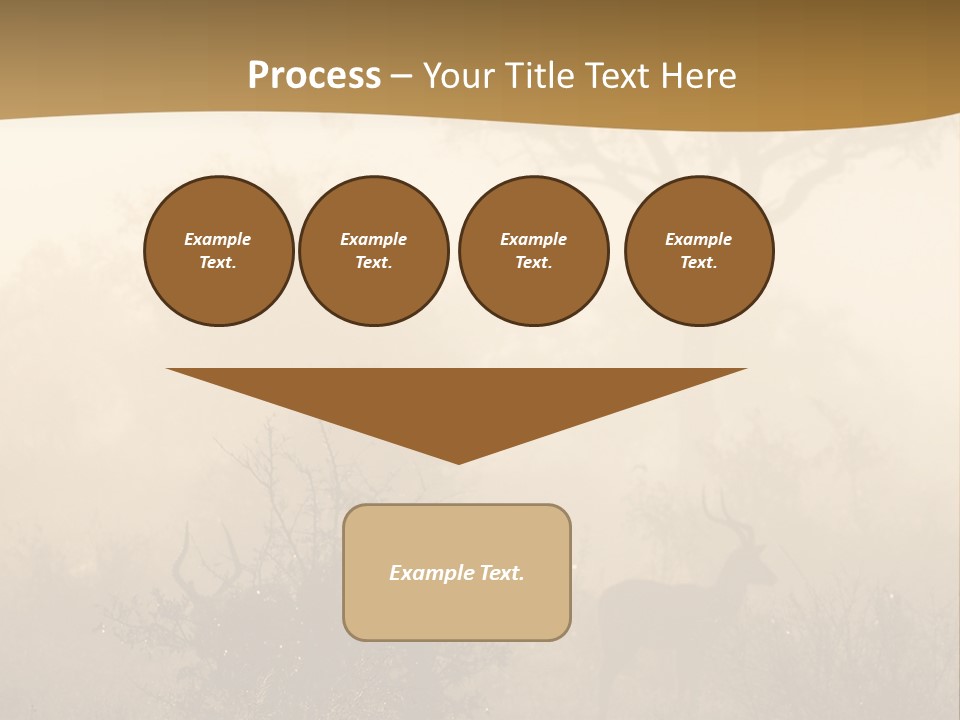 Process – Your Title Text Here

Example Text.

Example Text.

Example Text.

Example Text.

Example Text.